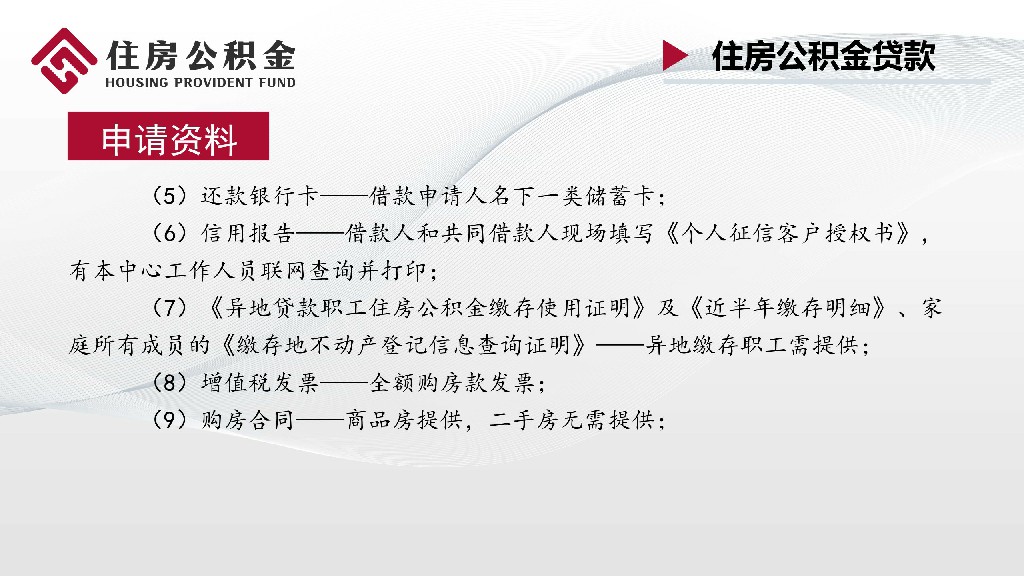 住房公积金
HOUSING PROVIDENT FUND

住房公积金贷款

申请资料

（5）还款银行卡——借款申请人名下一类储蓄卡；

（6）信用报告——借款人和共同借款人现场填写《个人征信客户授权书》，有本中心工作人员联网查询并打印；

（7）《异地贷款职工住房公积金缴存使用证明》及《近半年缴存明细》、家庭所有成员的《缴存地不动产登记信息查询证明》——异地缴存职工需提供；

（8）增值税发票——全额购房款发票；

（9）购房合同——商品房提供，二手房无需提供；